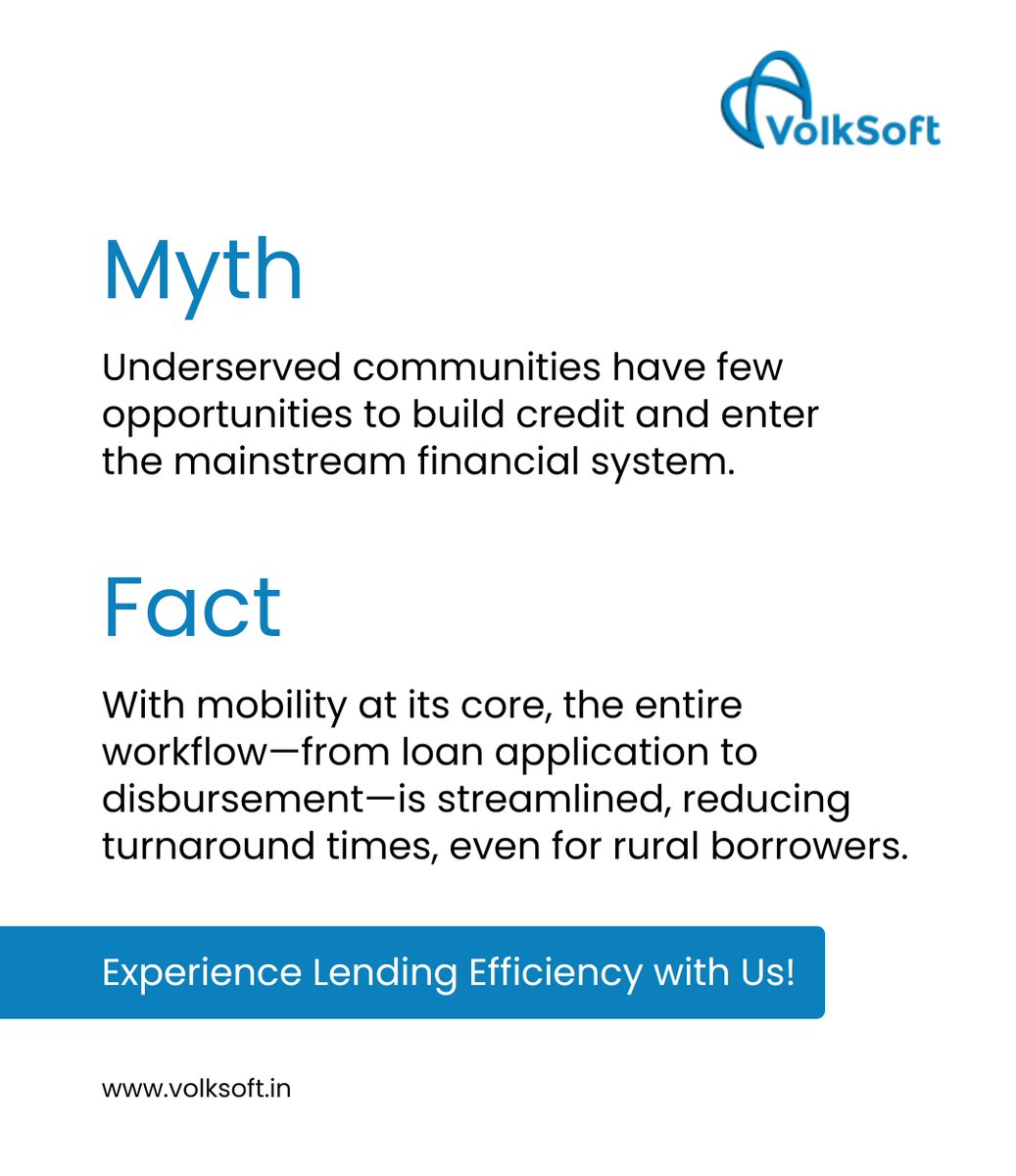 VolkSoft

Myth

Underserved communities have few opportunities to build credit and enter the mainstream financial system.

Fact

With mobility at its core, the entire workflow—from loan application to disbursement—is streamlined, reducing turnaround times, even for rural borrowers.

Experience Lending Efficiency with Us!

www.volksoft.in